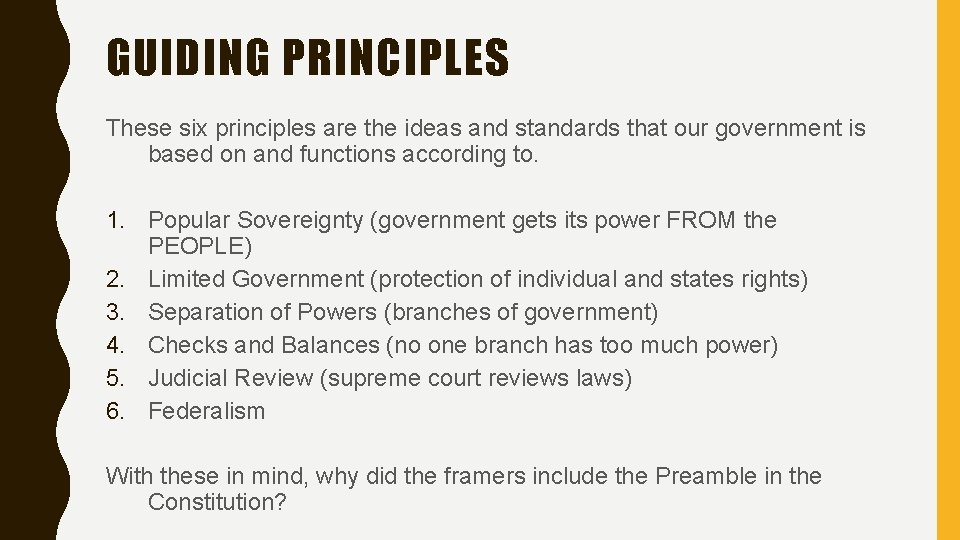 GUIDING PRINCIPLES

These six principles are the ideas and standards that our government is based on and functions according to.

1. Popular Sovereignty (government gets its power FROM the PEOPLE)
2. Limited Government (protection of individual and states rights)
3. Separation of Powers (branches of government)
4. Checks and Balances (no one branch has too much power)
5. Judicial Review (supreme court reviews laws)
6. Federalism

With these in mind, why did the framers include the Preamble in the Constitution?